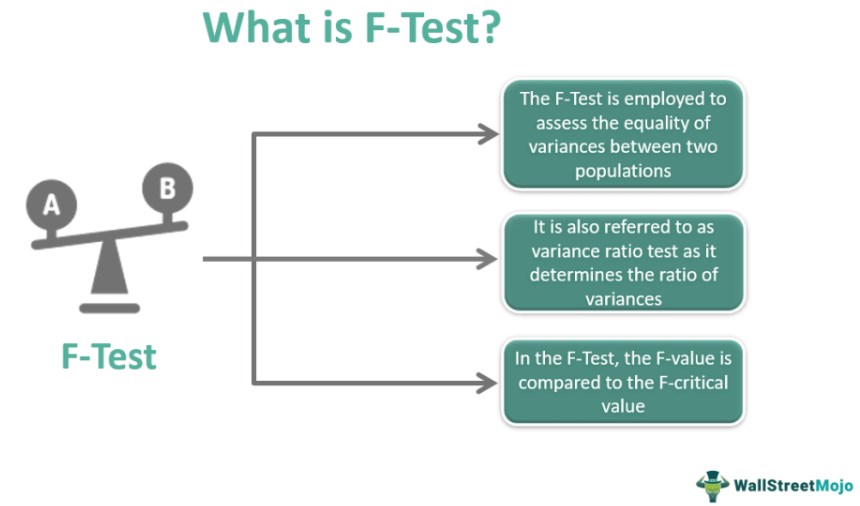 What is F-Test?

A

B

F-Test

The F-Test is employed to assess the equality of variances between two populations

It is also referred to as variance ratio test as it determines the ratio of variances

In the F-Test, the F-value is compared to the F-critical value

WallStreetMojo